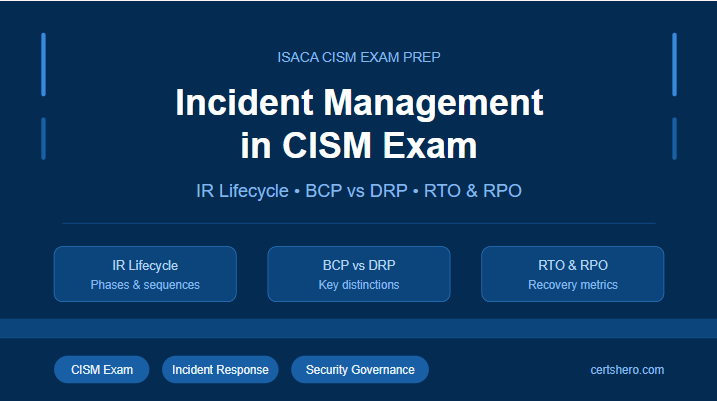 ISACA CISM EXAM PREP

Incident Management in CISM Exam

IR Lifecycle • BCP vs DRP • RTO & RPO

IR Lifecycle
Phases & sequences

BCP vs DRP
Key distinctions

RTO & RPO
Recovery metrics

CISM Exam

Incident Response

Security Governance

certshero.com